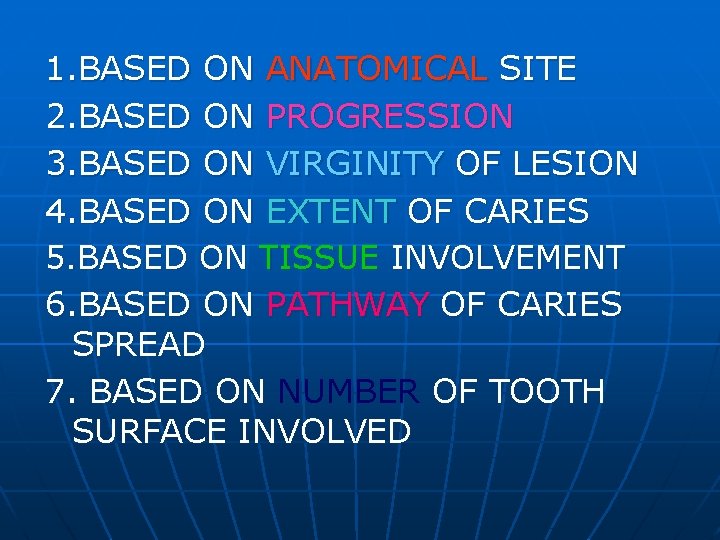 1.BASED ON ANATOMICAL SITE
2.BASED ON PROGRESSION
3.BASED ON VIRGINITY OF LESION
4.BASED ON EXTENT OF CARIES
5.BASED ON TISSUE INVOLVEMENT
6.BASED ON PATHWAY OF CARIES SPREAD
7. BASED ON NUMBER OF TOOTH SURFACE INVOLVED